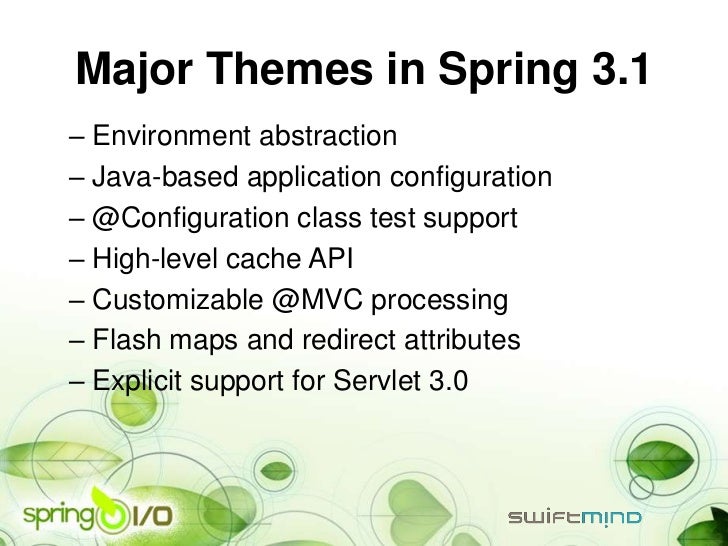 Major Themes in Spring 3.1

– Environment abstraction
– Java-based application configuration
– @Configuration class test support
– High-level cache API
– Customizable @MVC processing
– Flash maps and redirect attributes
– Explicit support for Servlet 3.0

spring I/O

swiftmind